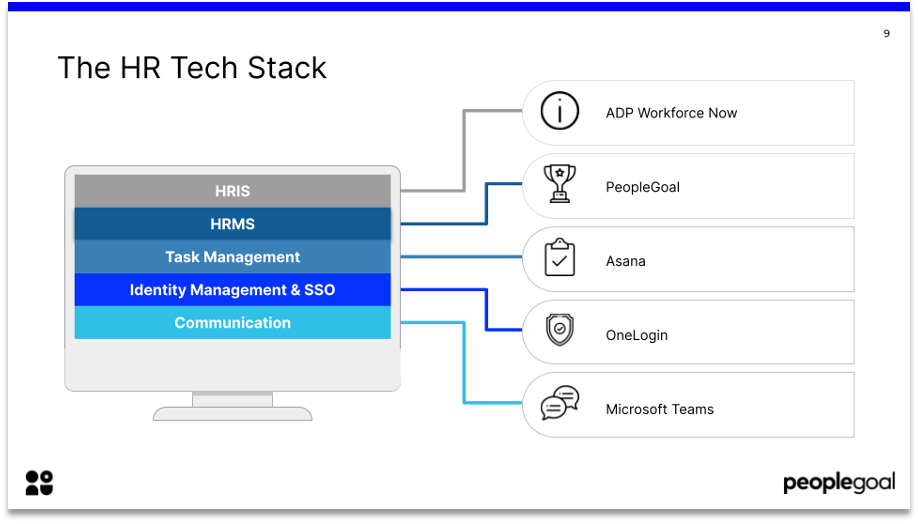 9

The HR Tech Stack

HRIS
HRMS
Task Management
Identity Management & SSO
Communication

ADP Workforce Now
PeopleGoal
Asana
OneLogin
Microsoft Teams

peoplegoal